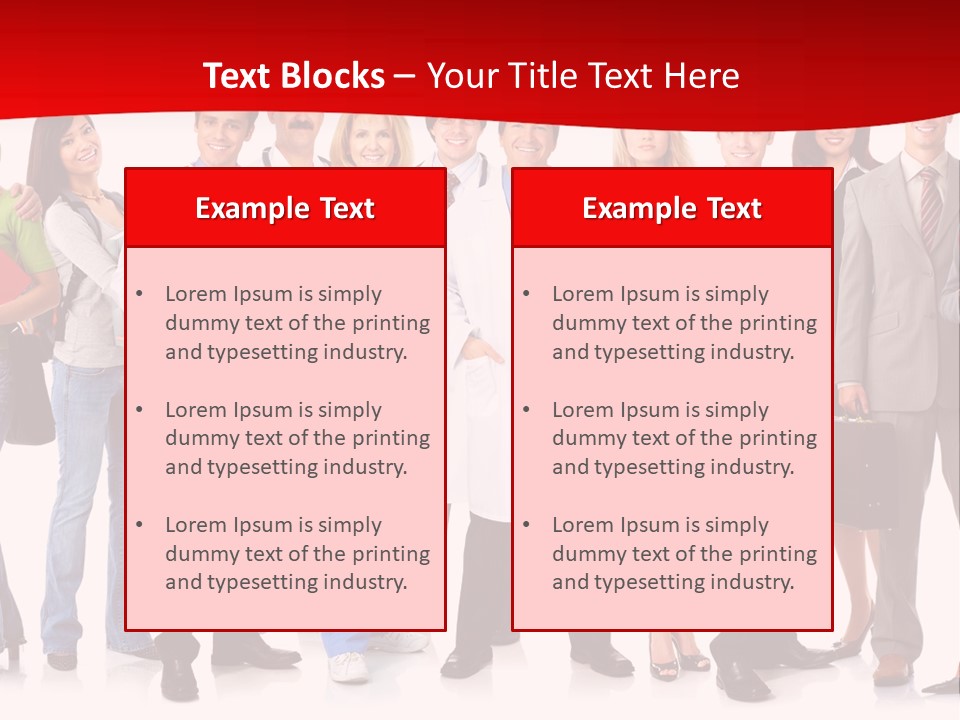 Text Blocks – Your Title Text Here

Example Text

• Lorem Ipsum is simply dummy text of the printing and typesetting industry.

• Lorem Ipsum is simply dummy text of the printing and typesetting industry.

• Lorem Ipsum is simply dummy text of the printing and typesetting industry.

Example Text

• Lorem Ipsum is simply dummy text of the printing and typesetting industry.

• Lorem Ipsum is simply dummy text of the printing and typesetting industry.

• Lorem Ipsum is simply dummy text of the printing and typesetting industry.